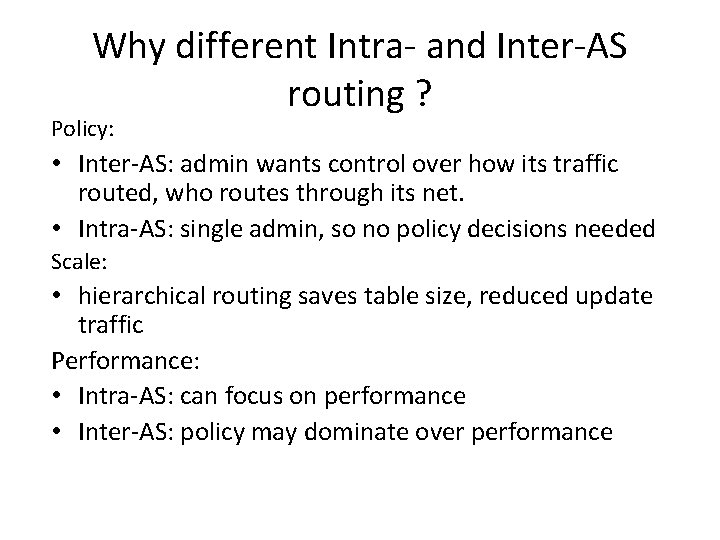 Why different Intra- and Inter-AS routing ?

Policy:

• Inter-AS: admin wants control over how its traffic routed, who routes through its net.
• Intra-AS: single admin, so no policy decisions needed

Scale:

• hierarchical routing saves table size, reduced update traffic

Performance:

• Intra-AS: can focus on performance
• Inter-AS: policy may dominate over performance